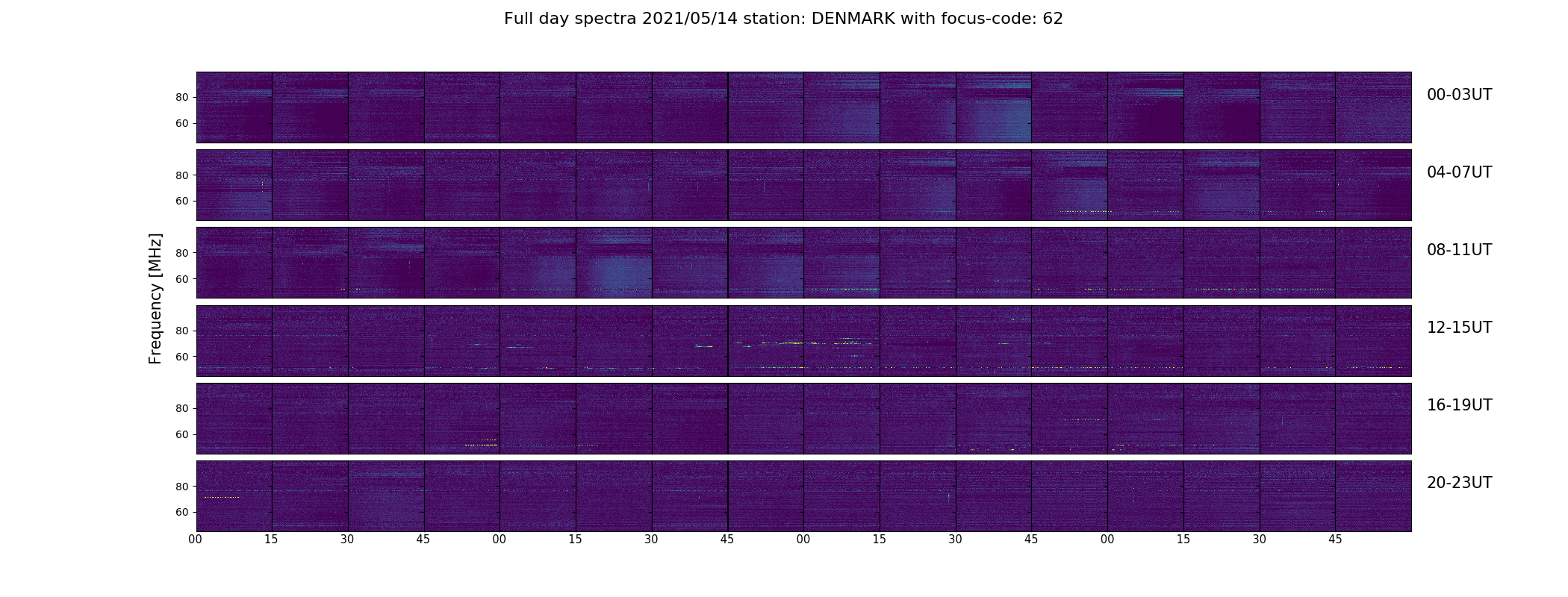 Full day spectra 2021/05/14 station: DENMARK with focus-code: 62

Frequency [MHz]

80
60
00-03UT

80
60
04-07UT

80
60
08-11UT

80
60
12-15UT

80
60
16-19UT

80
60
20-23UT

00 15 30 45 00 15 30 45 00 15 30 45 00 15 30 45